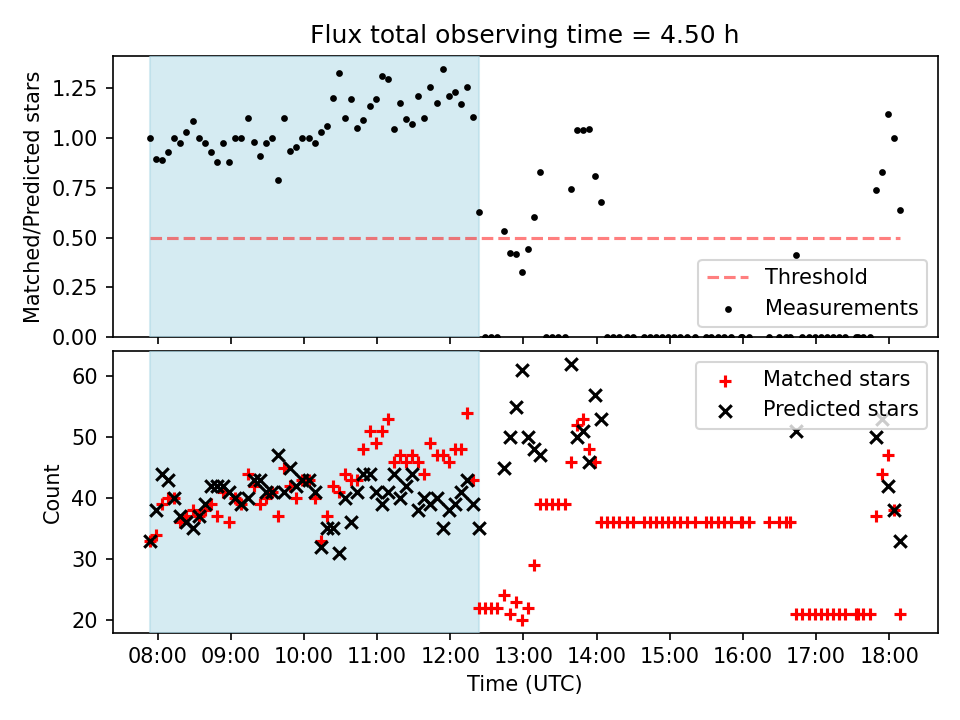 Flux total observing time = 4.50 h

Matched/Predicted stars

1.25
1.00
0.75
0.50
0.25
0.00

Threshold
Measurements

Count

60
50
40
30
20

Matched stars
Predicted stars

08:00
09:00
10:00
11:00
12:00
13:00
14:00
15:00
16:00
17:00
18:00

Time (UTC)